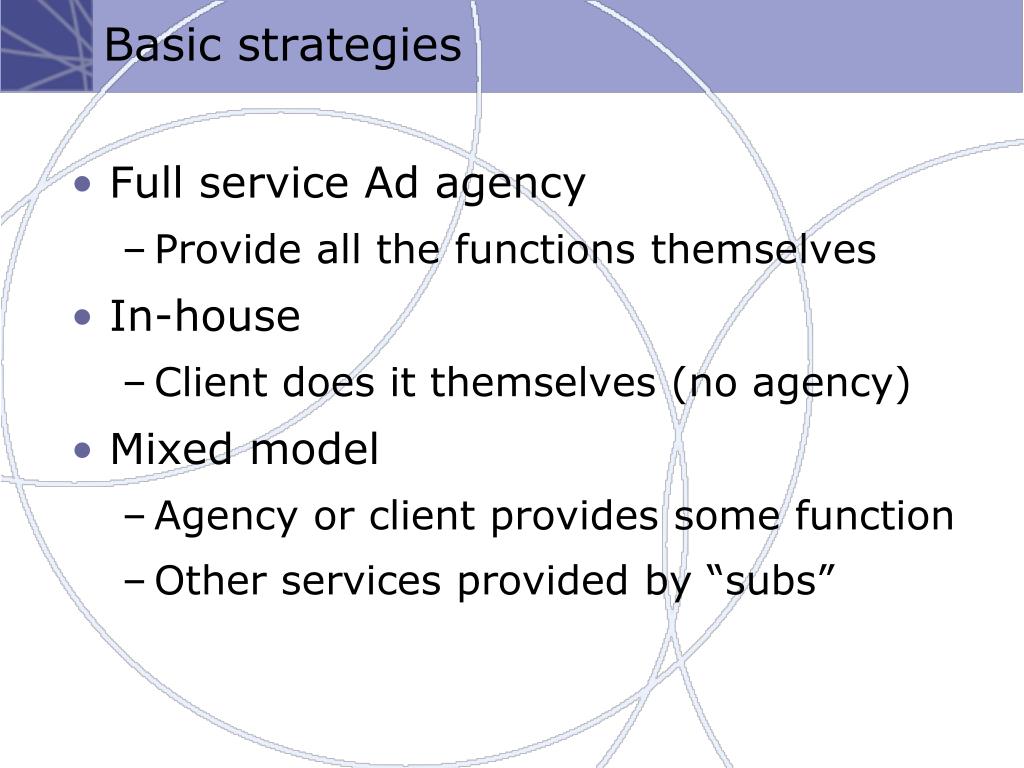 Basic strategies

• Full service Ad agency
– Provide all the functions themselves
• In-house
– Client does it themselves (no agency)
• Mixed model
– Agency or client provides some function
– Other services provided by “subs”